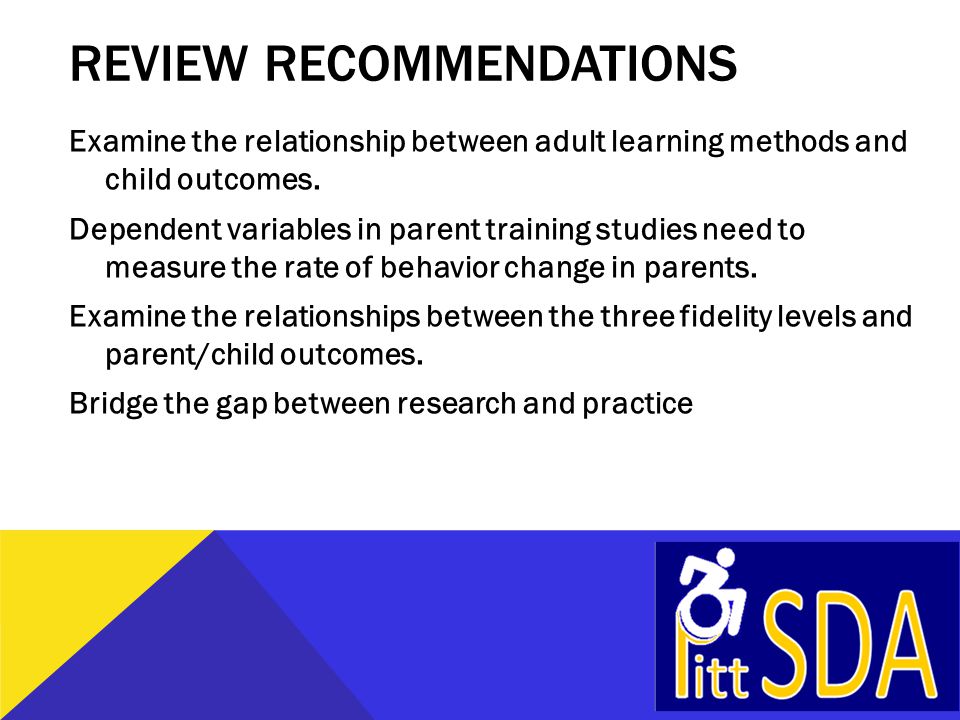 REVIEW RECOMMENDATIONS

Examine the relationship between adult learning methods and child outcomes.

Dependent variables in parent training studies need to measure the rate of behavior change in parents.

Examine the relationships between the three fidelity levels and parent/child outcomes.

Bridge the gap between research and practice

Pitt SDA